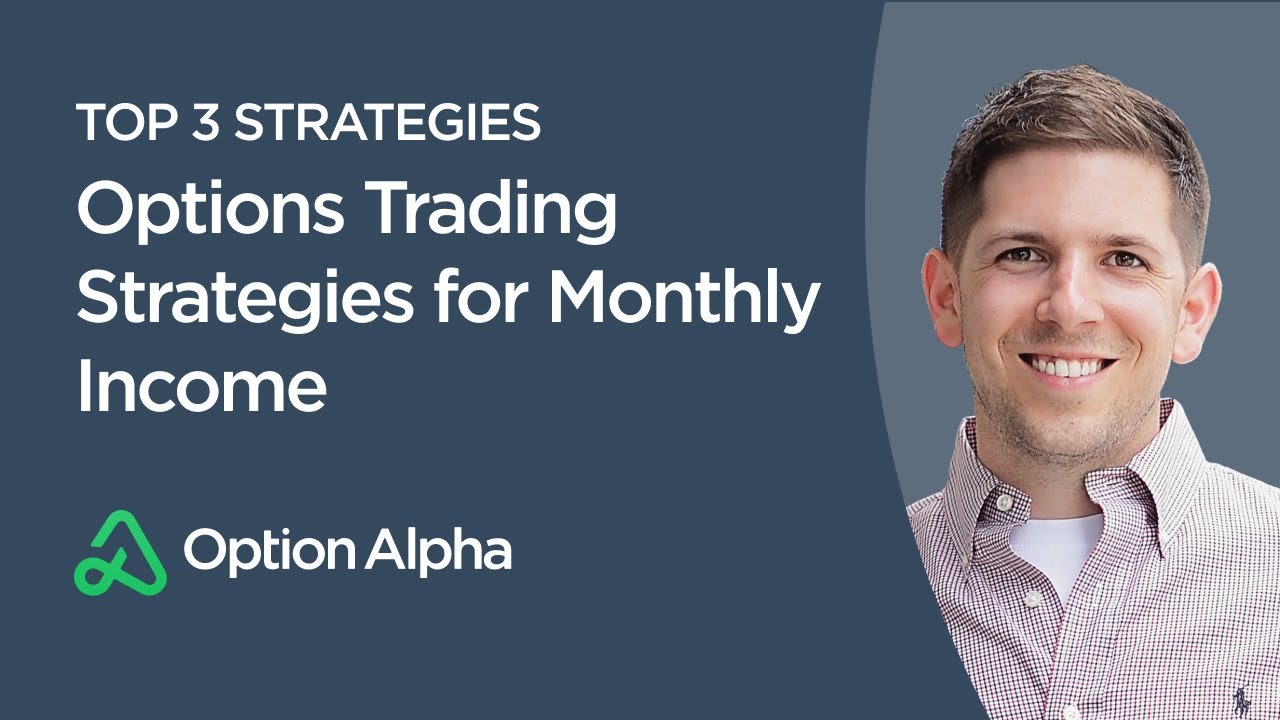 TOP 3 STRATEGIES

Options Trading Strategies for Monthly Income

Option Alpha